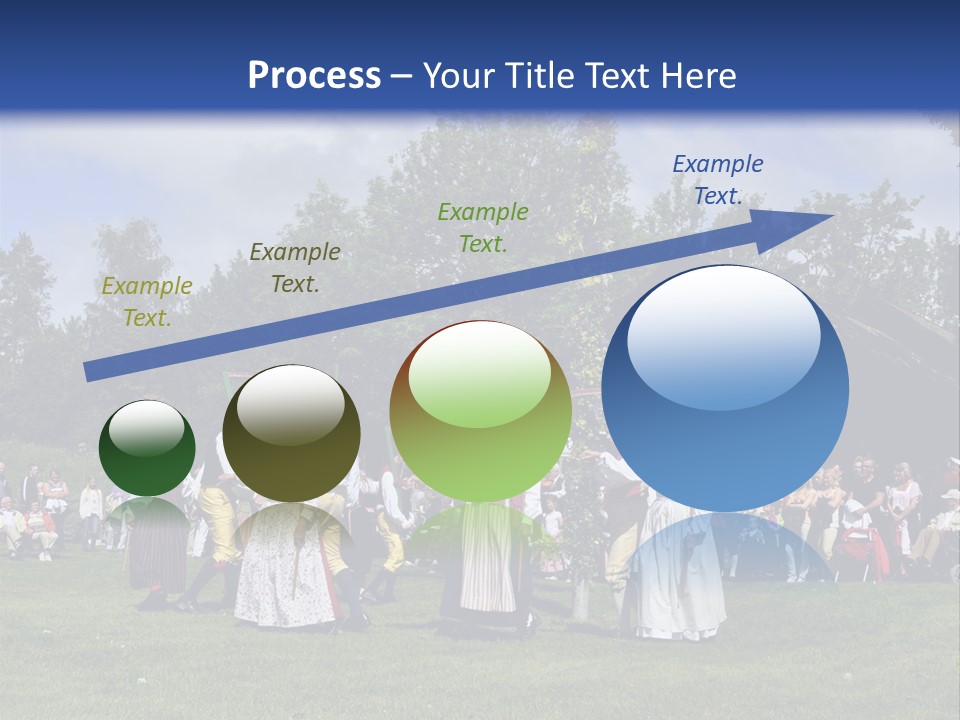 Process – Your Title Text Here

Example Text.

Example Text.

Example Text.

Example Text.